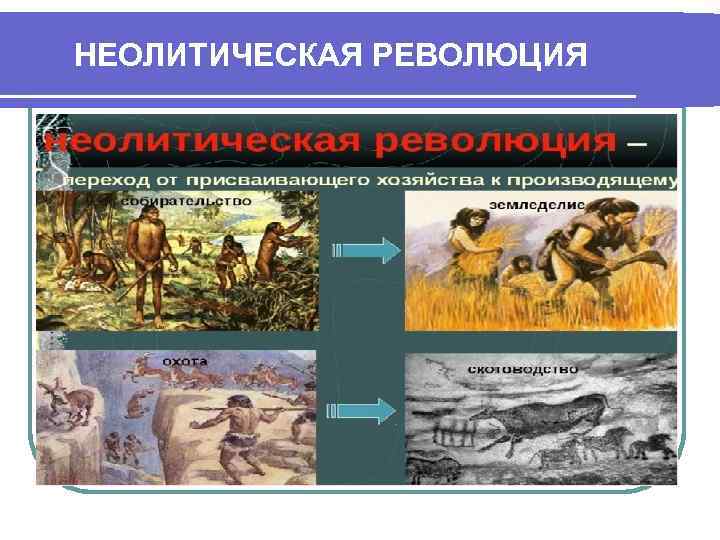 НЕОЛИТИЧЕСКАЯ РЕВОЛЮЦИЯ

Неолитическая революция –
переход от присваивающего хозяйства к производящему

собирательство

земледелие

охота

скотоводство